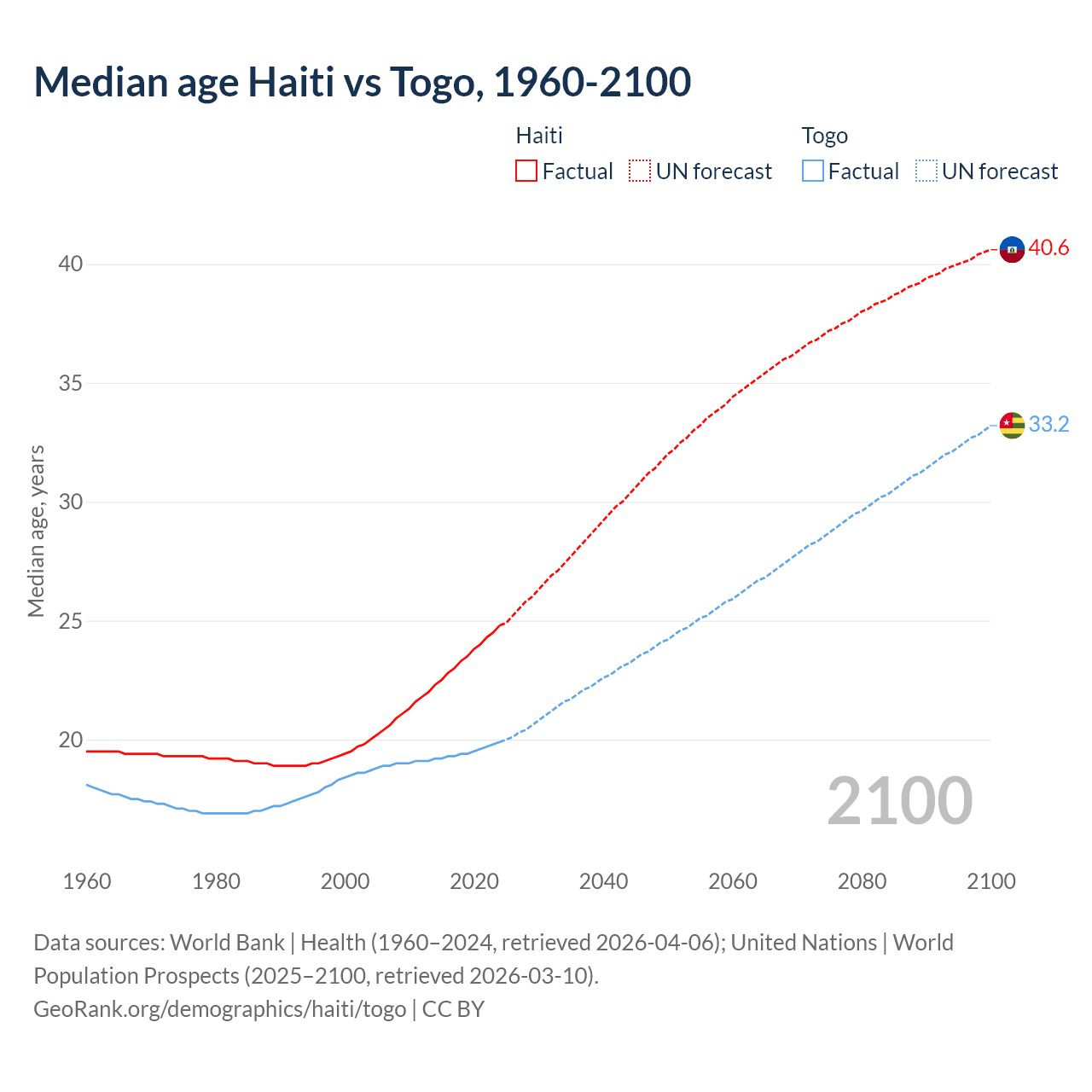 Median age Haiti vs Togo, 1960-2100

Haiti
Factual
UN forecast

Togo
Factual
UN forecast

Median age, years

40
35
30
25
20

40.6
33.2

2100

1960
1980
2000
2020
2040
2060
2080
2100

Data sources: World Bank | Health (1960–2024, retrieved 2026-04-06); United Nations | World Population Prospects (2025–2100, retrieved 2026-03-10).
GeoRank.org/demographics/haiti/togo | CC BY